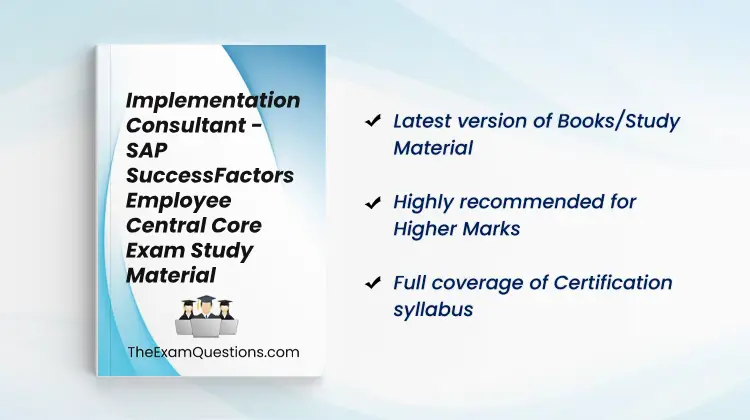 Implementation Consultant - SAP SuccessFactors Employee Central Core Exam Study Material

TheExamQuestions.com

✔ Latest version of Books/Study Material

✔ Highly recommended for Higher Marks

✔ Full coverage of Certification syllabus